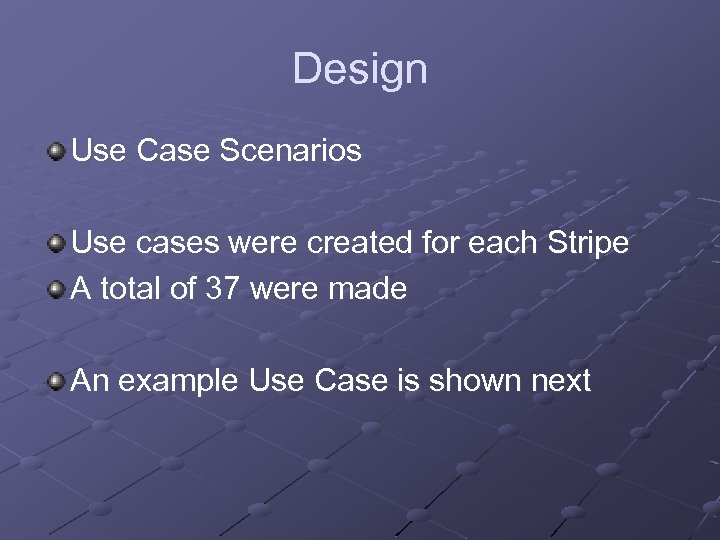 Design

Use Case Scenarios

Use cases were created for each Stripe
A total of 37 were made

An example Use Case is shown next